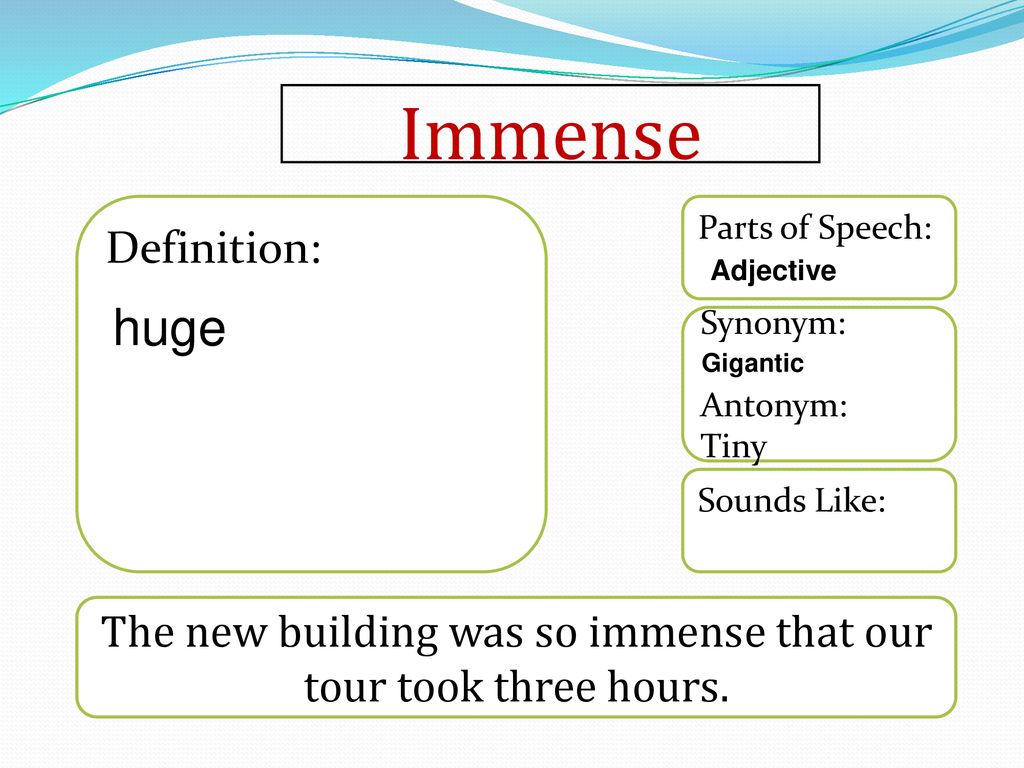 Immense

Definition:
huge

Parts of Speech:
Adjective

Synonym:
Gigantic
Antonym:
Tiny

Sounds Like:

The new building was so immense that our tour took three hours.